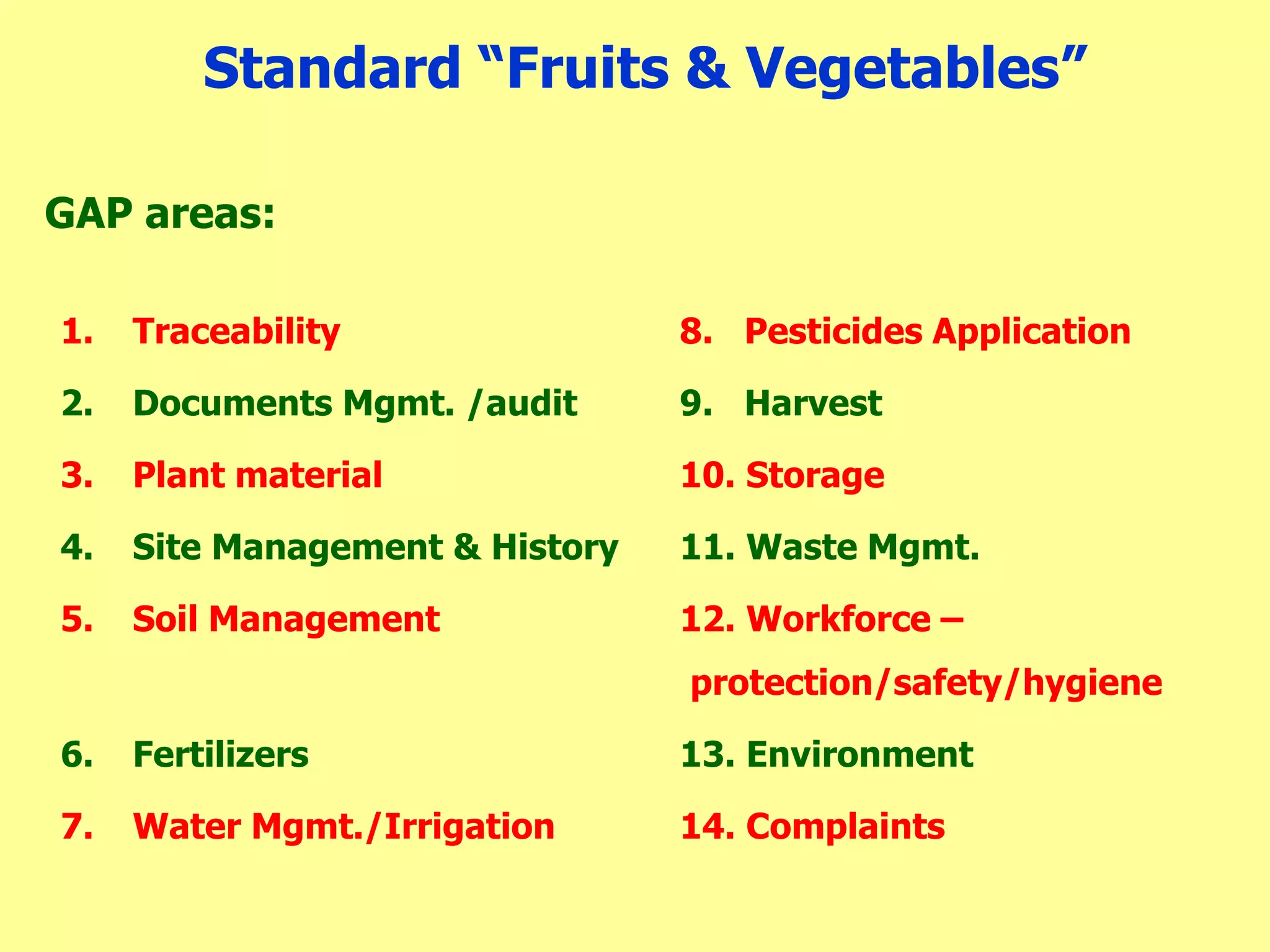 Standard “Fruits & Vegetables”

GAP areas:

1. Traceability
2. Documents Mgmt. /audit
3. Plant material
4. Site Management & History
5. Soil Management
6. Fertilizers
7. Water Mgmt./Irrigation

8. Pesticides Application
9. Harvest
10. Storage
11. Waste Mgmt.
12. Workforce – protection/safety/hygiene
13. Environment
14. Complaints